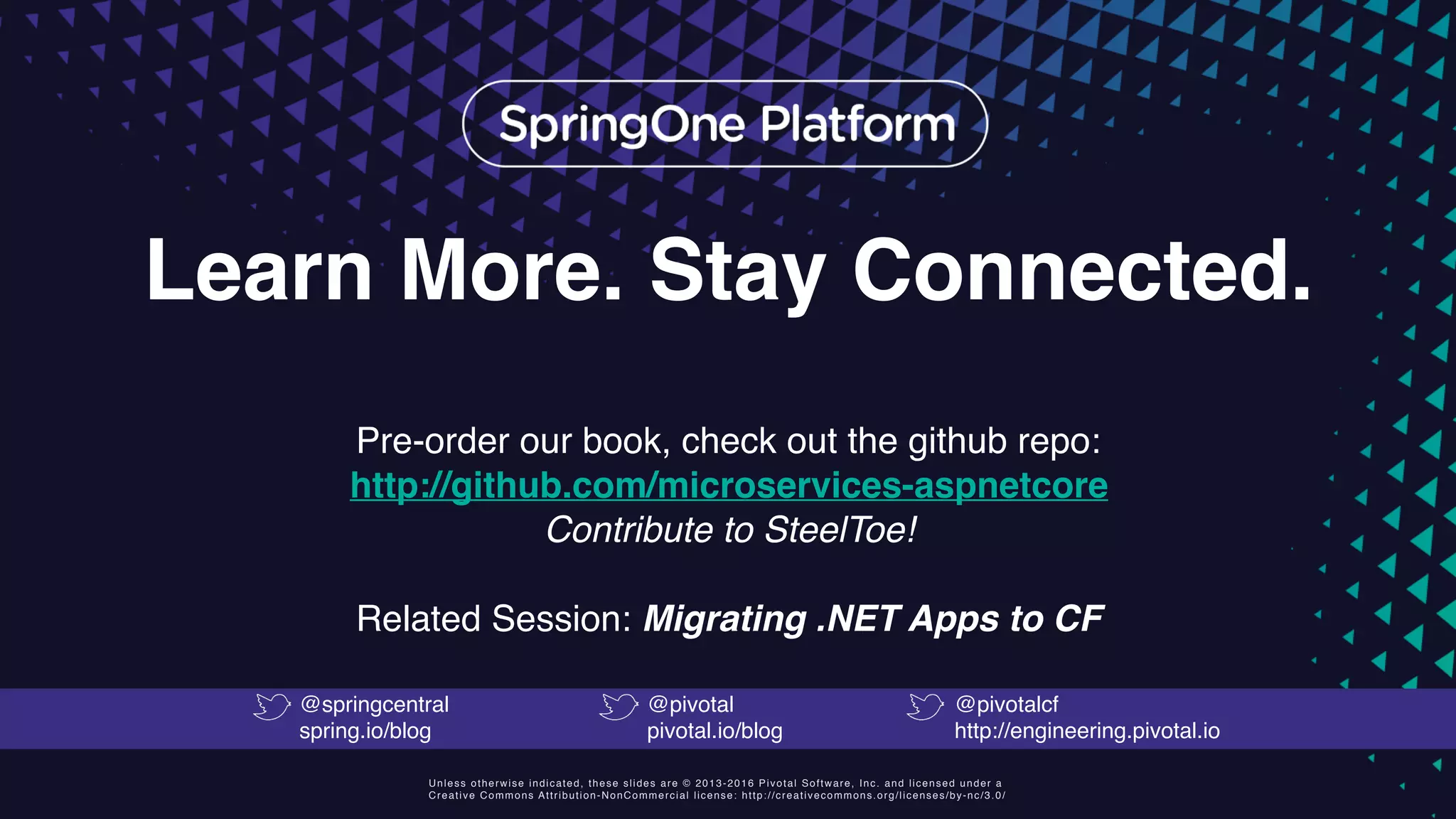 SpringOne Platform

Learn More. Stay Connected.

Pre-order our book, check out the github repo:
http://github.com/microservices-aspnetcore
Contribute to SteelToe!

Related Session: Migrating .NET Apps to CF

@springcentral
spring.io/blog

@pivotal
pivotal.io/blog

@pivotalcf
http://engineering.pivotal.io

Unless otherwise indicated, these slides are © 2013-2016 Pivotal Software, Inc. and licensed under a Creative Commons Attribution-NonCommercial license: http://creativecommons.org/licenses/by-nc/3.0/